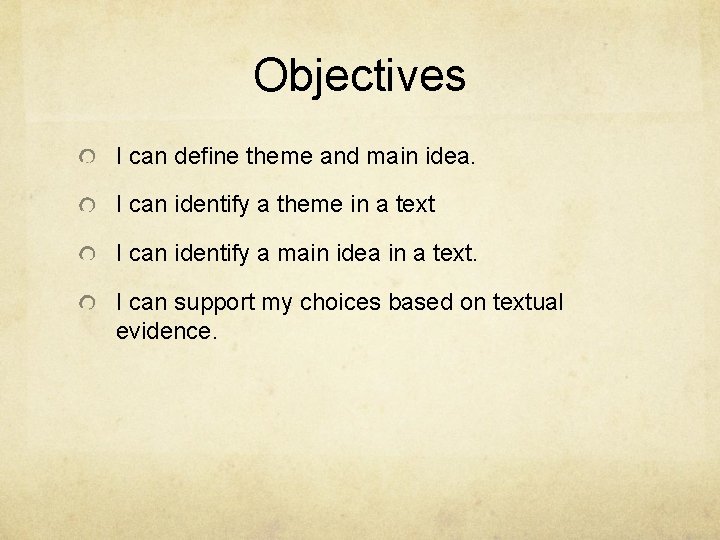 Objectives

I can define theme and main idea.

I can identify a theme in a text

I can identify a main idea in a text.

I can support my choices based on textual evidence.